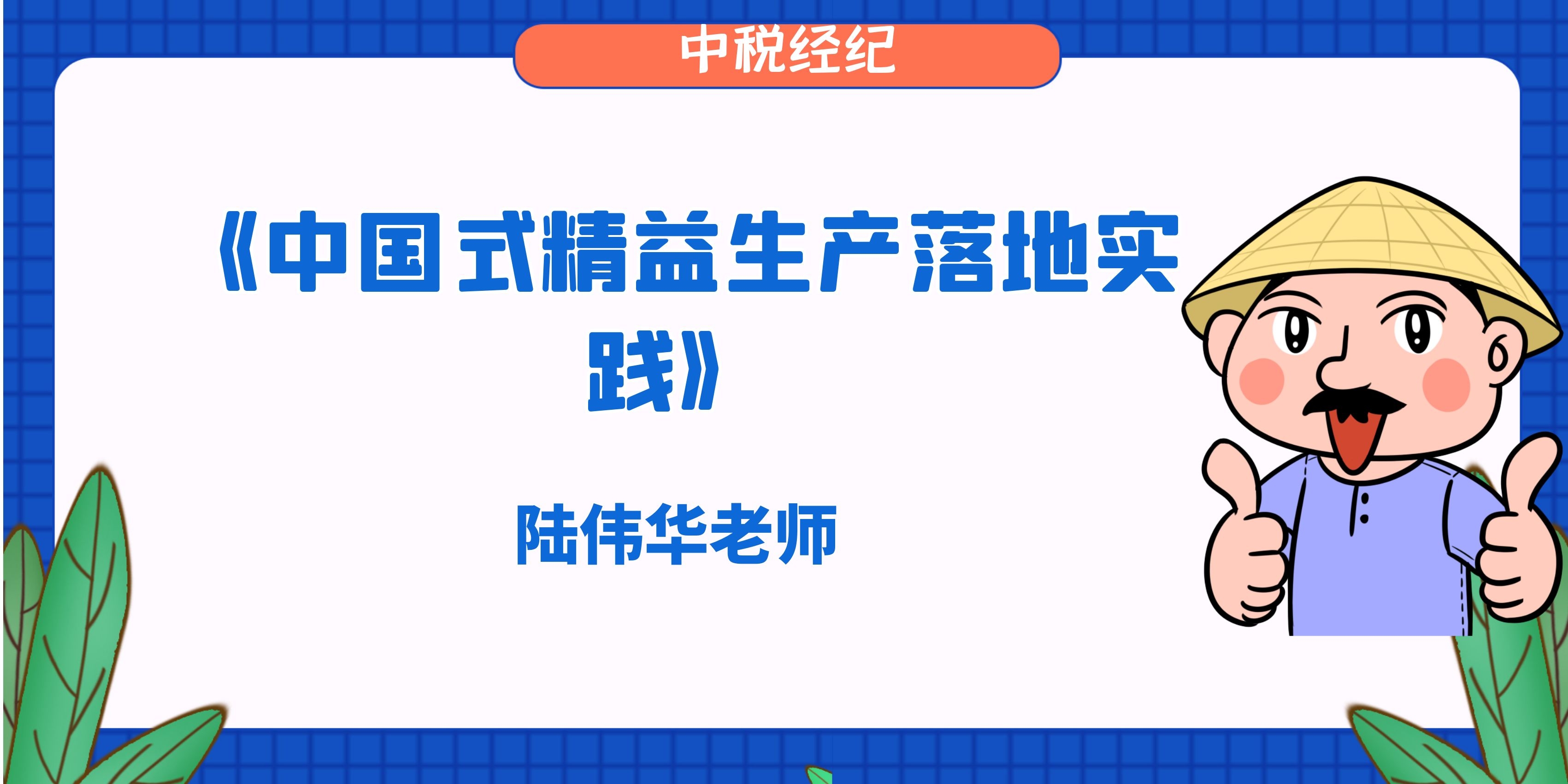 中税经纪

《中国式精益生产落地实践》

陆伟华老师